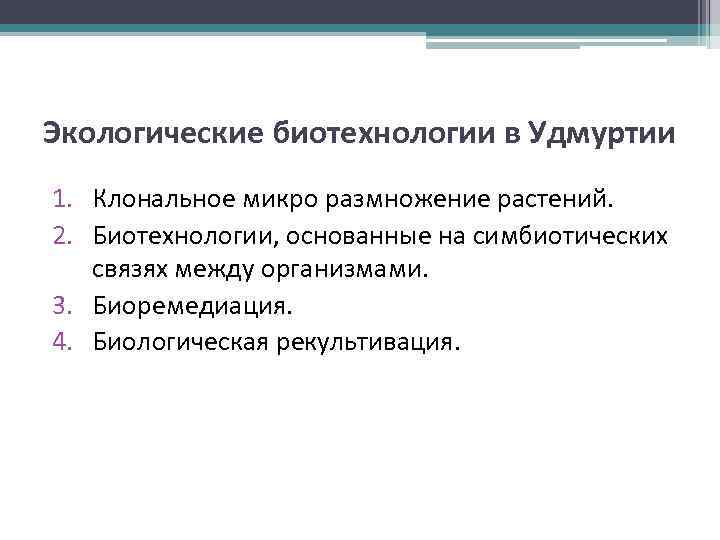 Экологические биотехнологии в Удмуртии

1. Клональное микро размножение растений.
2. Биотехнологии, основанные на симбиотических связях между организмами.
3. Биоремедиация.
4. Биологическая рекультивация.